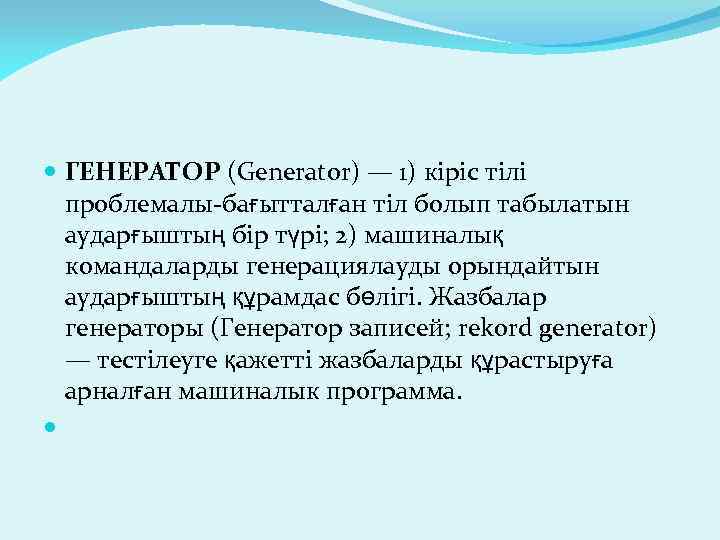 ГЕНЕРАТОР (Generator) — 1) кіріс тілі проблемалы-бағытталған тіл болып табылатын аударғыштың бір түрі; 2) машиналық командаларды генерациялауды орындайтын аударғыштың құрамдас бөлігі. Жазбалар генераторы (Генератор записей; rekord generator) — тестілеуге қажетті жазбаларды құрастыруға арналған машиналык программа.